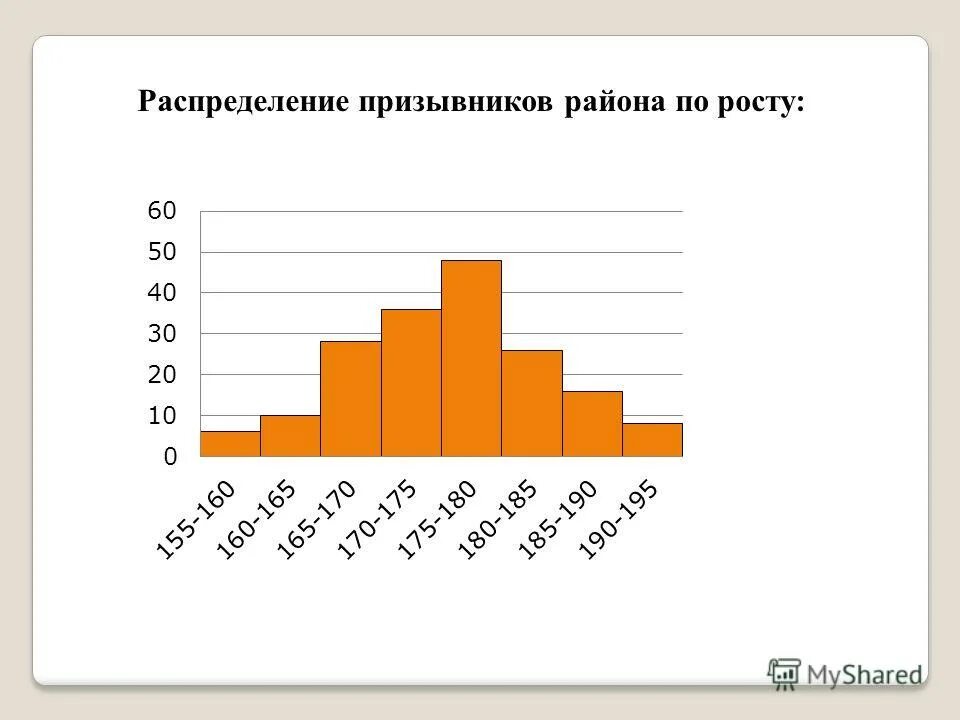 Распределение призывников района по росту:

60
50
40
30
20
10
0

155-160
160-165
165-170
170-175
175-180
180-185
185-190
190-195

MyShared